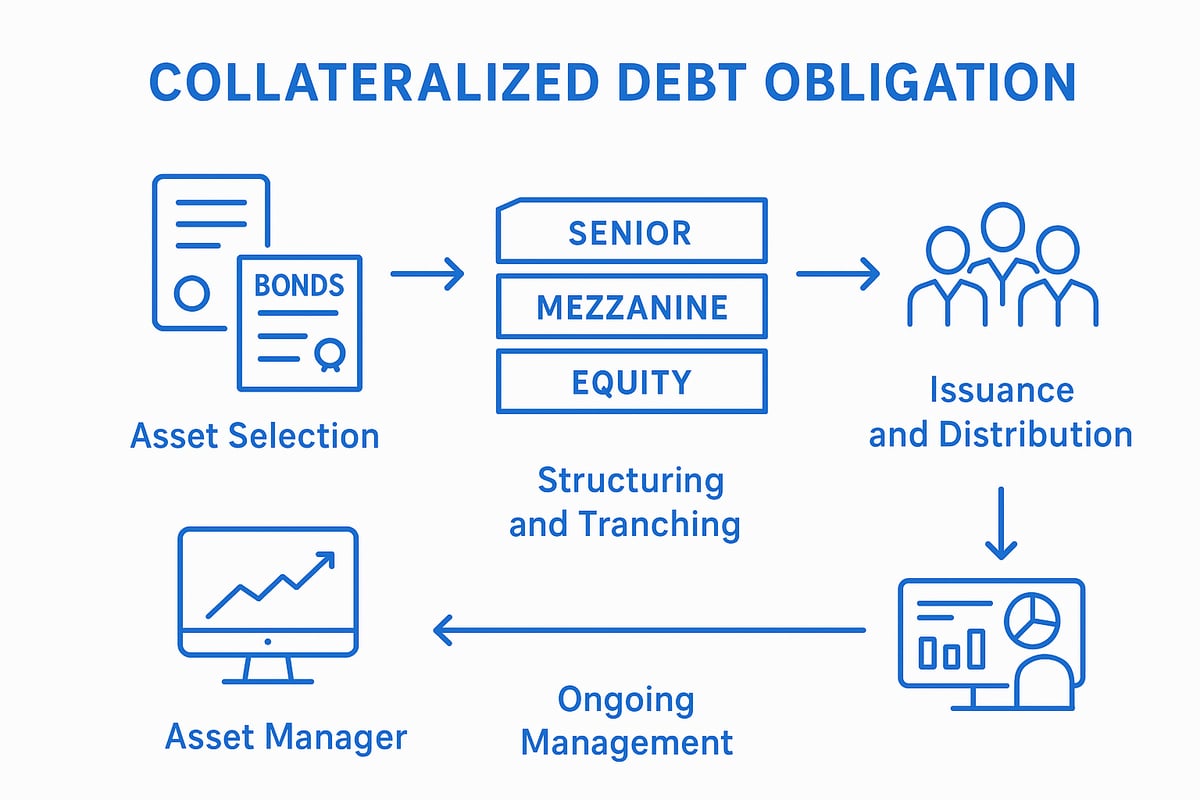 COLLATERALIZED DEBT OBLIGATION

BONDS

Asset Selection

SENIOR

MEZZANINE

EQUITY

Structuring and Tranching

Issuance and Distribution

Asset Manager

Ongoing Management